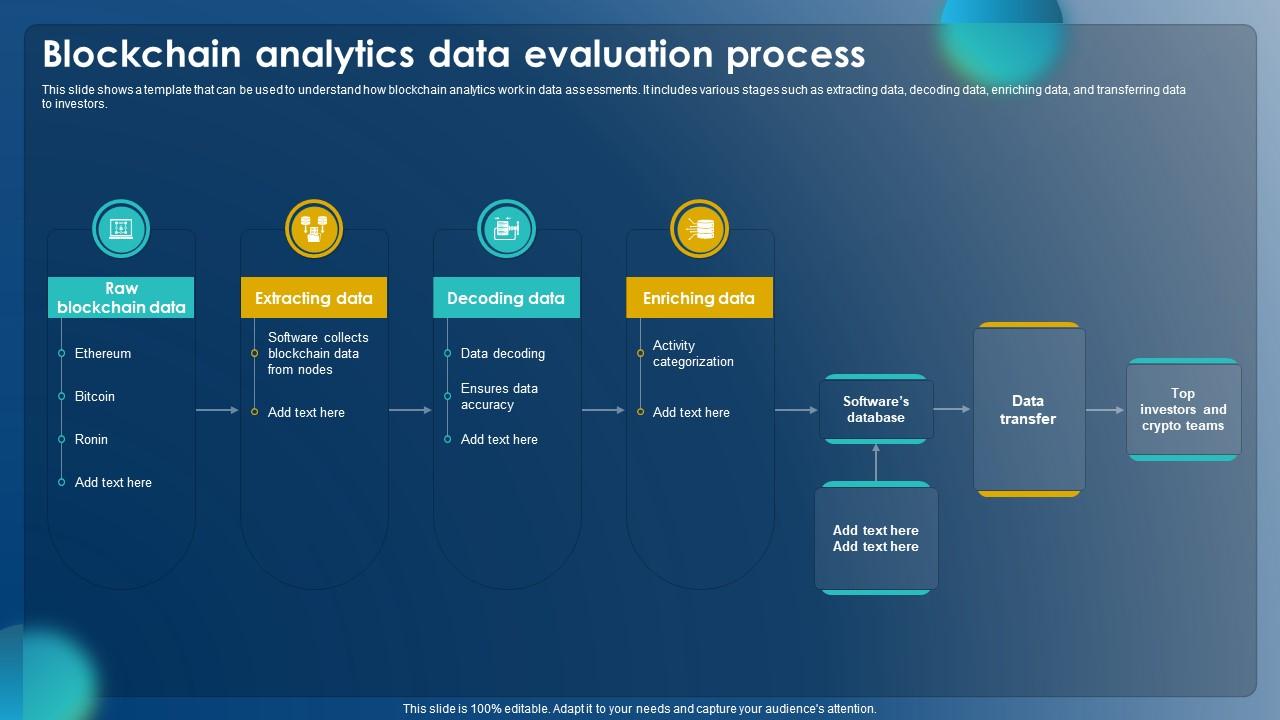 Blockchain analytics data evaluation process

This slide shows a template that can be used to understand how blockchain analytics work in data assessments. It includes various stages such as extracting data, decoding data, enriching data, and transferring data to investors.

Raw blockchain data
Ethereum
Bitcoin
Ronin
Add text here

Extracting data
Software collects blockchain data from nodes
Add text here

Decoding data
Data decoding
Ensures data accuracy
Add text here

Enriching data
Activity categorization
Add text here

Software's database

Add text here
Add text here

Data transfer

Top investors and crypto teams

This slide is 100% editable. Adapt it to your needs and capture your audience's attention.